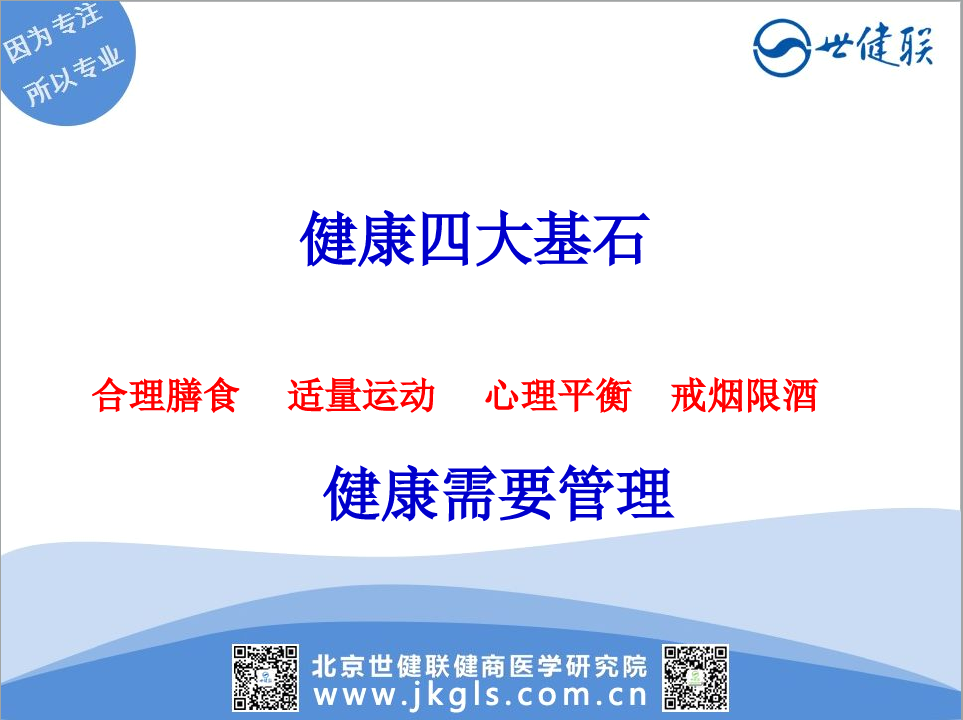 因为专注
所以专业

世健联

健康四大基石

合理膳食　适量运动　心理平衡　戒烟限酒

健康需要管理

北京世健联健商医学研究院
www.jkgls.com.cn